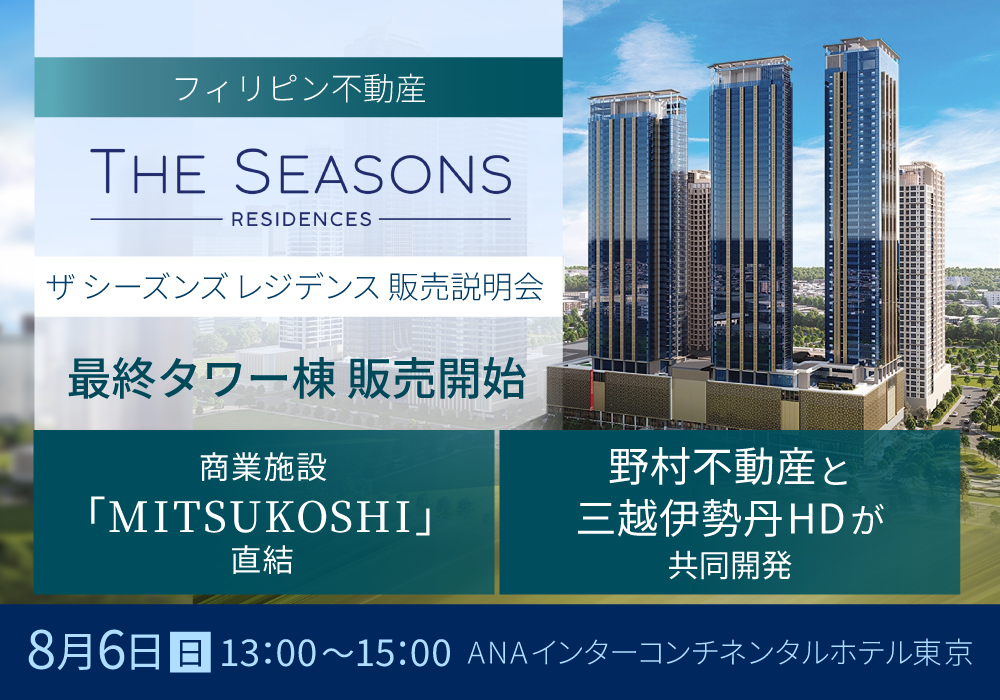 フィリピン不動産

THE SEASONS
RESIDENCES

ザ シーズンズ レジデンス 販売説明会

最終タワー棟 販売開始

商業施設
「MITSUKOSHI」
直結

野村不動産と
三越伊勢丹HDが
共同開発

8月6日 日 13:00～15:00 ANAインターコンチネンタルホテル東京